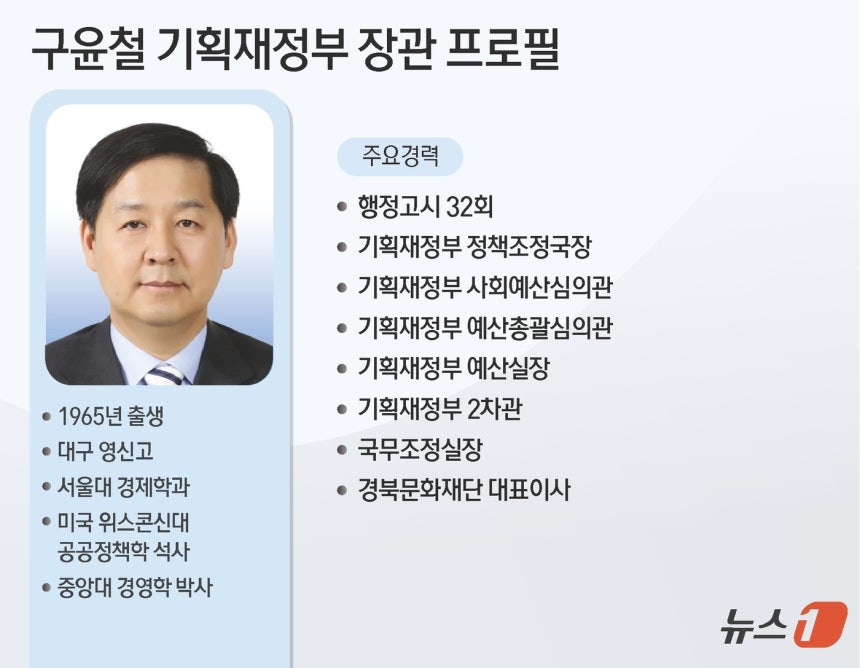 구윤철 기획재정부 장관 프로필

• 1965년 출생
• 대구 영신고
• 서울대 경제학과
• 미국 위스콘신대 공공정책학 석사
• 중앙대 경영학 박사

주요경력

• 행정고시 32회
• 기획재정부 정책조정국장
• 기획재정부 사회예산심의관
• 기획재정부 예산총괄심의관
• 기획재정부 예산실장
• 기획재정부 2차관
• 국무조정실장
• 경북문화재단 대표이사

뉴스1